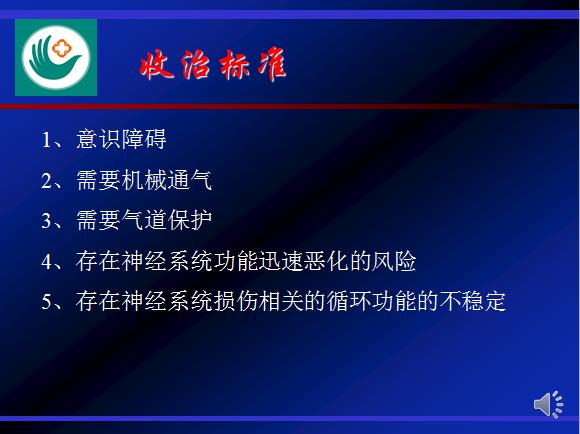 收治标准

1、意识障碍

2、需要机械通气

3、需要气道保护

4、存在神经系统功能迅速恶化的风险

5、存在神经系统损伤相关的循环功能的不稳定